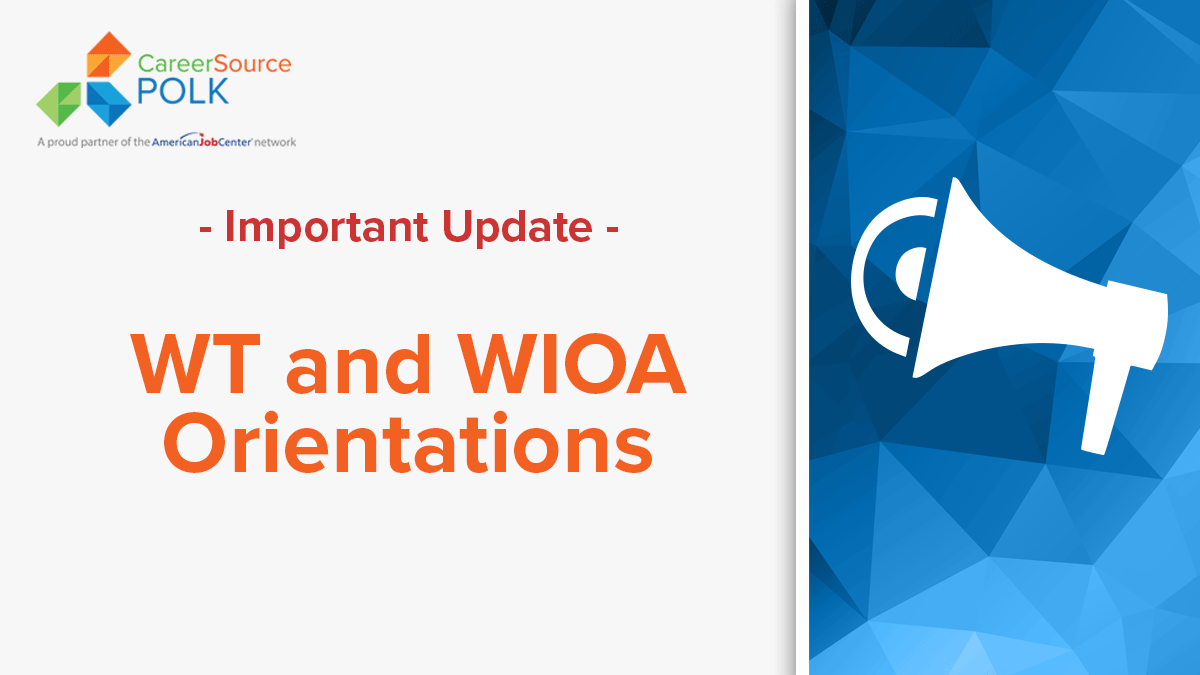 CareerSource
POLK

A proud partner of the AmericanJobCenter network

- Important Update -

WT and WIOA Orientations